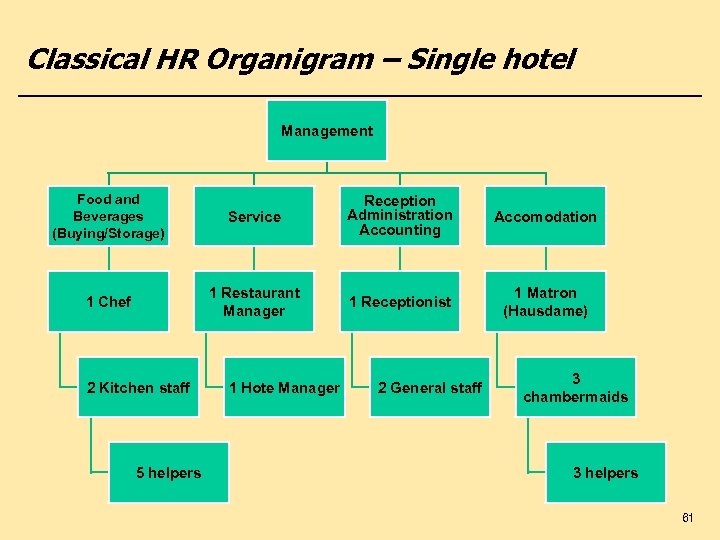 Classical HR Organigram – Single hotel

Management

Food and Beverages (Buying/Storage)

Service

Reception Administration Accounting

Accomodation

1 Chef

1 Restaurant Manager

1 Receptionist

1 Matron (Hausdame)

2 Kitchen staff

1 Hote Manager

2 General staff

3 chambermaids

5 helpers

3 helpers

61